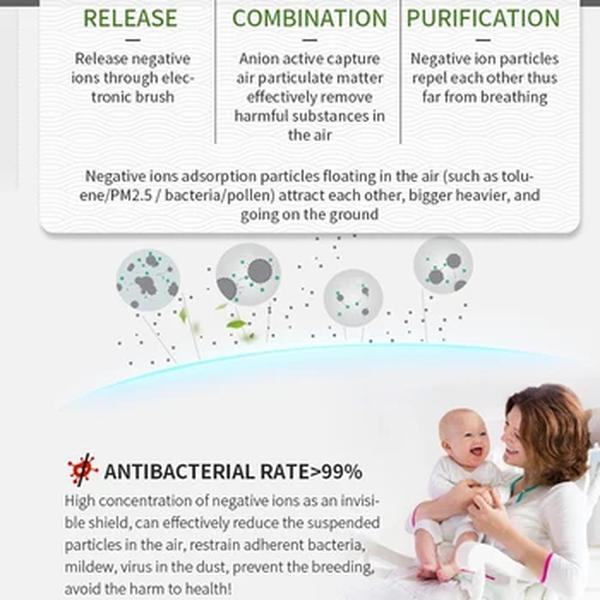 RELEASE

Release negative ions through electronic brush

COMBINATION

Anion active capture air particulate matter effectively remove harmful substances in the air

PURIFICATION

Negative ion particles repel each other thus far from breathing

Negative ions adsorption particles floating in the air (such as toluene/PM2.5 / bacteria/pollen) attract each other, bigger heavier, and going on the ground

ANTIBACTERIAL RATE>99%

High concentration of negative ions as an invisible shield, can effectively reduce the suspended particles in the air, restrain adherent bacteria, mildew, virus in the dust, prevent the breeding, avoid the harm to health!